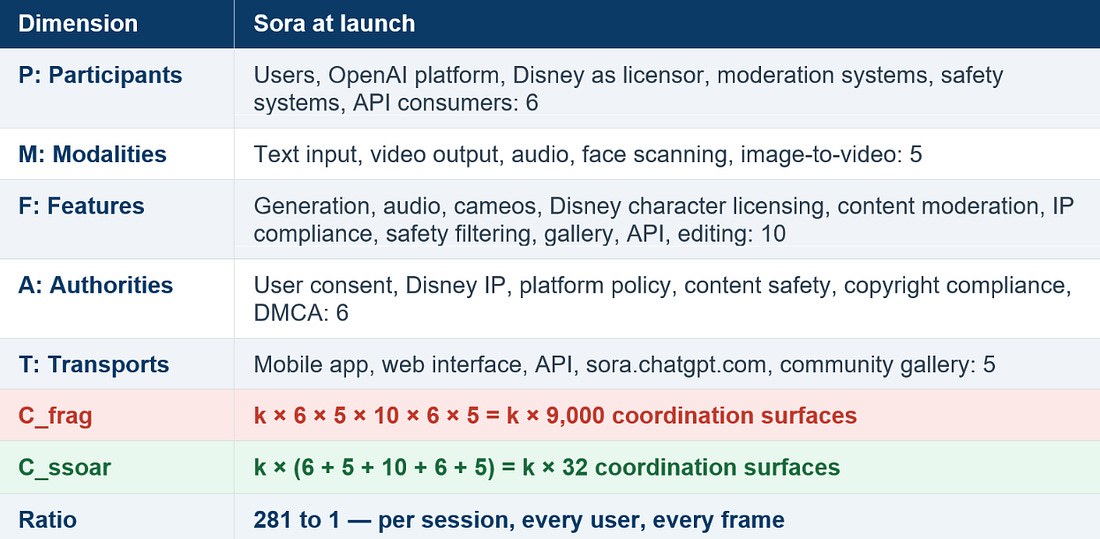 | Dimension | Sora at launch |
|---|---|
| P: Participants | Users, OpenAI platform, Disney as licensor, moderation systems, safety systems, API consumers: 6 |
| M: Modalities | Text input, video output, audio, face scanning, image-to-video: 5 |
| F: Features | Generation, audio, cameos, Disney character licensing, content moderation, IP compliance, safety filtering, gallery, API, editing: 10 |
| A: Authorities | User consent, Disney IP, platform policy, content safety, copyright compliance, DMCA: 6 |
| T: Transports | Mobile app, web interface, API, sora.chatgpt.com, community gallery: 5 |
| C_frag | k × 6 × 5 × 10 × 6 × 5 = k × 9,000 coordination surfaces |
| C_ssoar | k × (6 + 5 + 10 + 6 + 5) = k × 32 coordination surfaces |
| Ratio | 281 to 1 — per session, every user, every frame |